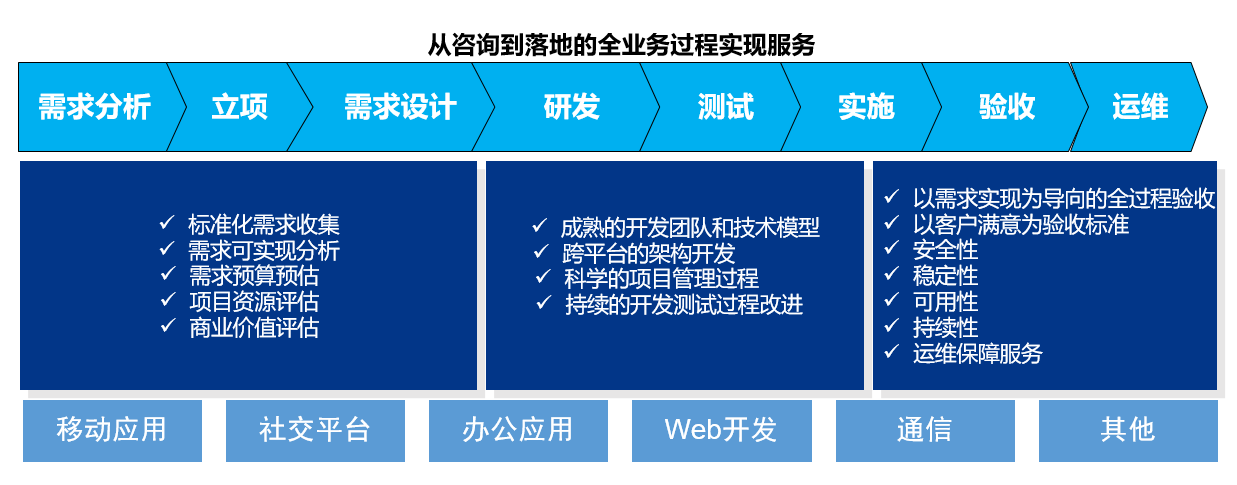 从咨询到落地的全业务过程实现服务

需求分析 立项 需求设计 研发 测试 实施 验收 运维

✓ 标准化需求收集
✓ 需求可实现分析
✓ 需求预算预估
✓ 项目资源评估
✓ 商业价值评估

✓ 成熟的开发团队和技术模型
✓ 跨平台的架构开发
✓ 科学的项目管理过程
✓ 持续的开发测试过程改进

✓ 以需求实现为导向的全过程验收
✓ 以客户满意为验收标准
✓ 安全性
✓ 稳定性
✓ 可用性
✓ 持续性
✓ 运维保障服务

移动应用 社交平台 办公应用 Web开发 通信 其他